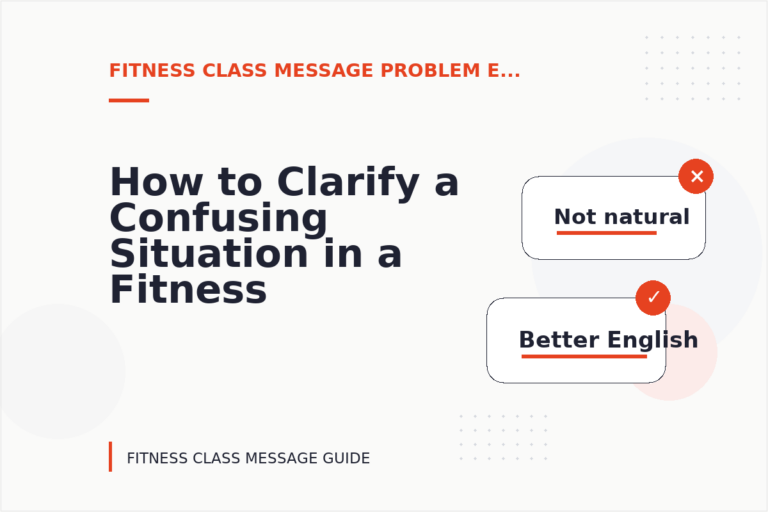 FITNESS CLASS MESSAGE PROBLEM E...

How to Clarify a Confusing Situation in a Fitness

✕
Not natural

✓
Better English

FITNESS CLASS MESSAGE GUIDE